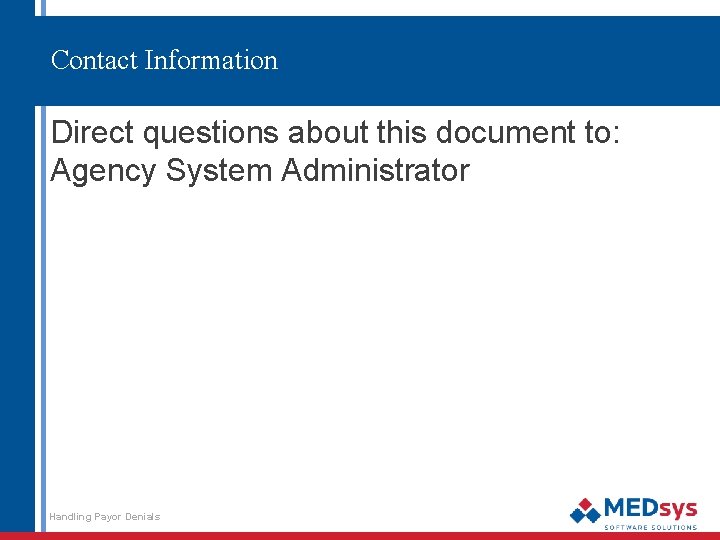 Contact Information

Direct questions about this document to:
Agency System Administrator

Handling Payor Denials

MEDsys
SOFTWARE SOLUTIONS